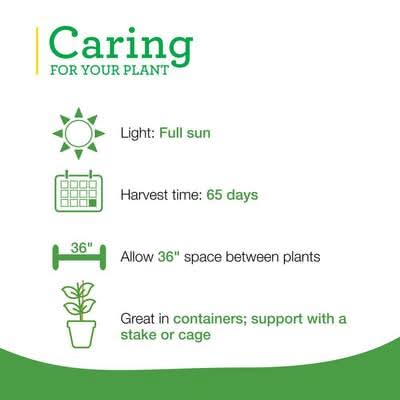 Caring
FOR YOUR PLANT

Light: Full sun

Harvest time: 65 days

36"

Allow 36" space between plants

Great in containers; support with a stake or cage